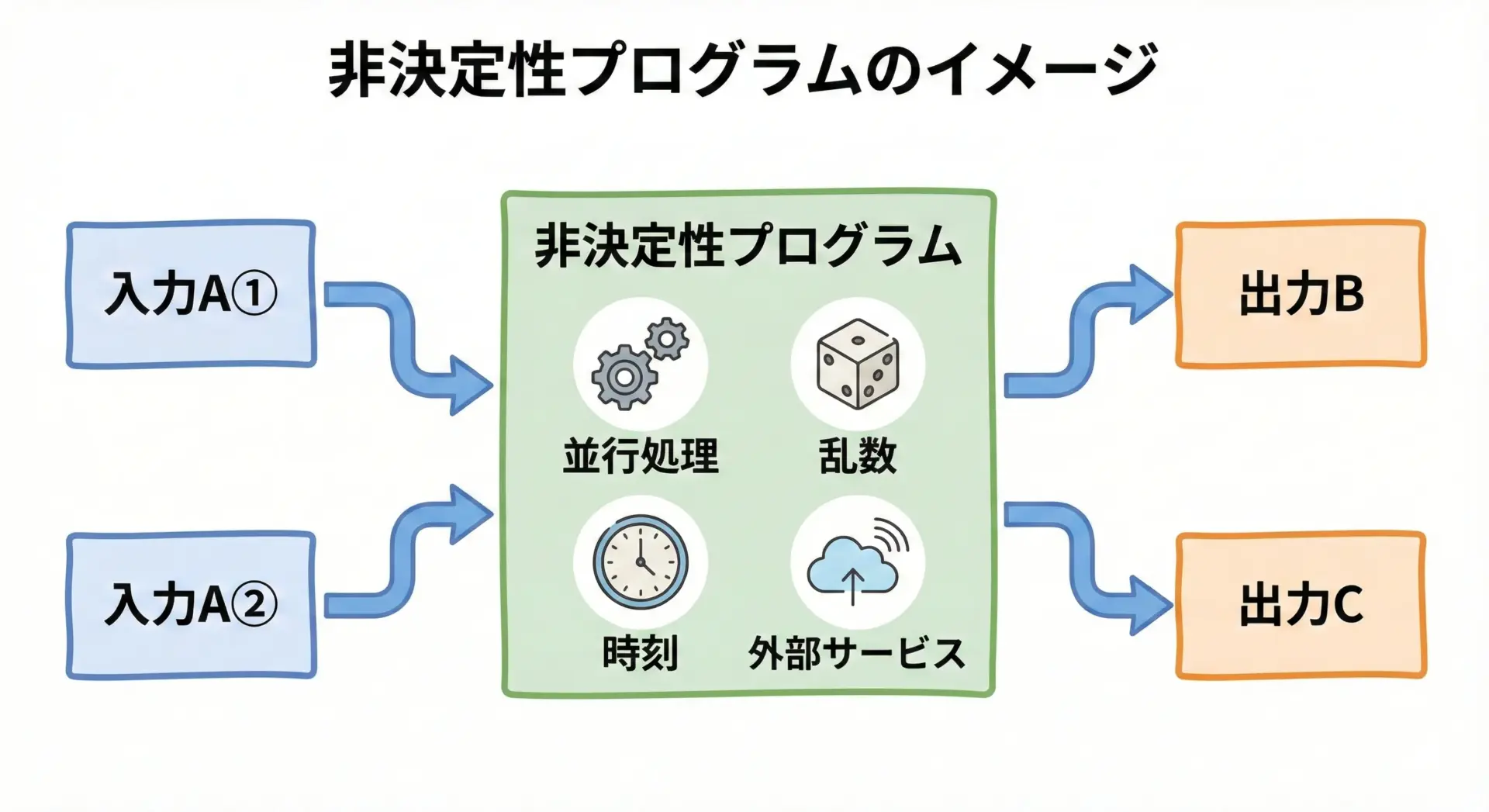 非決定性プログラムのイメージ

入力A①

入力A②

非決定性プログラム

並行処理

乱数

時刻

外部サービス

出力B

出力C